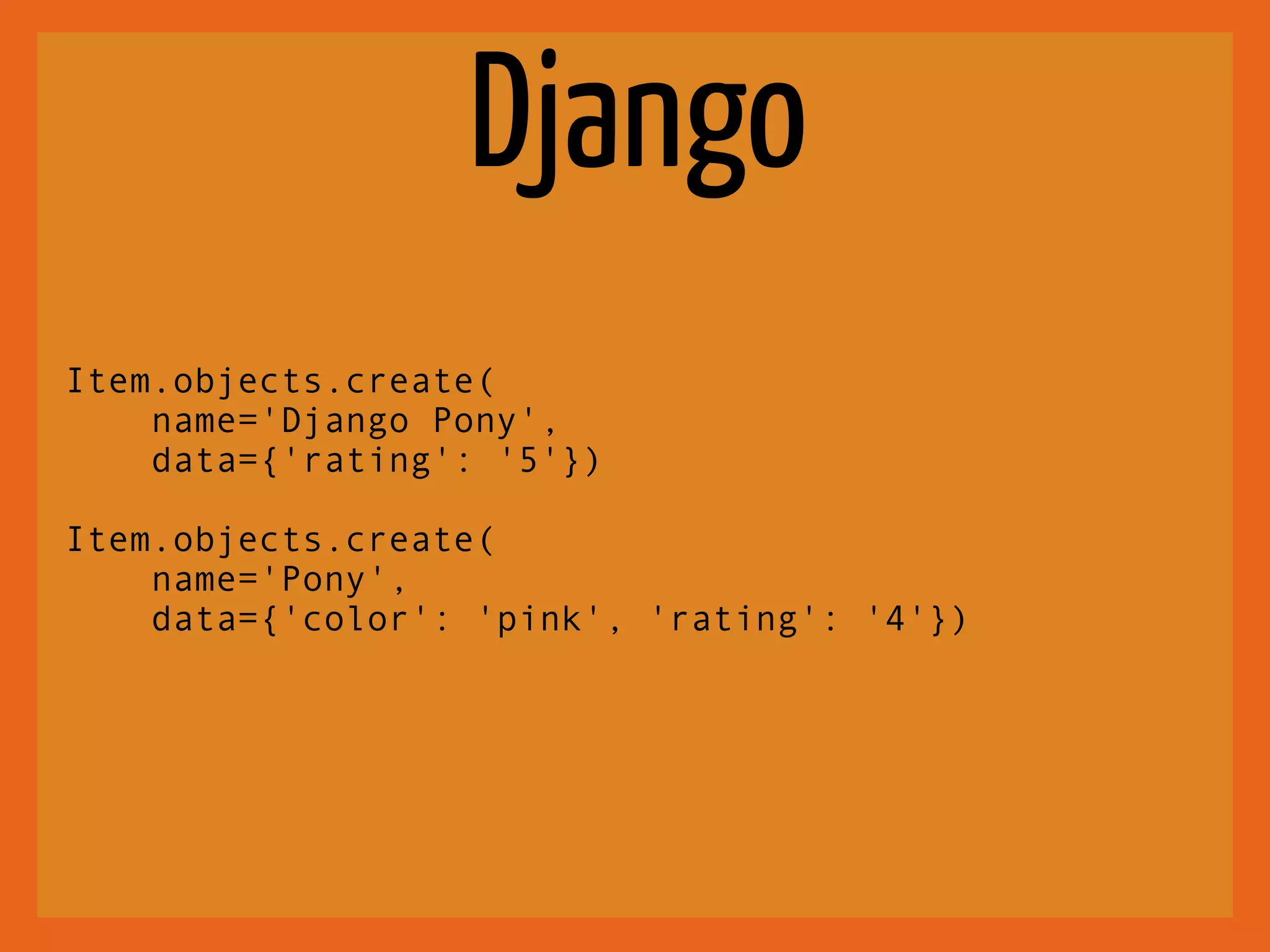 Django

Item.objects.create(
    name='Django Pony',
    data={'rating': '5'})

Item.objects.create(
    name='Pony',
    data={'color': 'pink', 'rating': '4'})